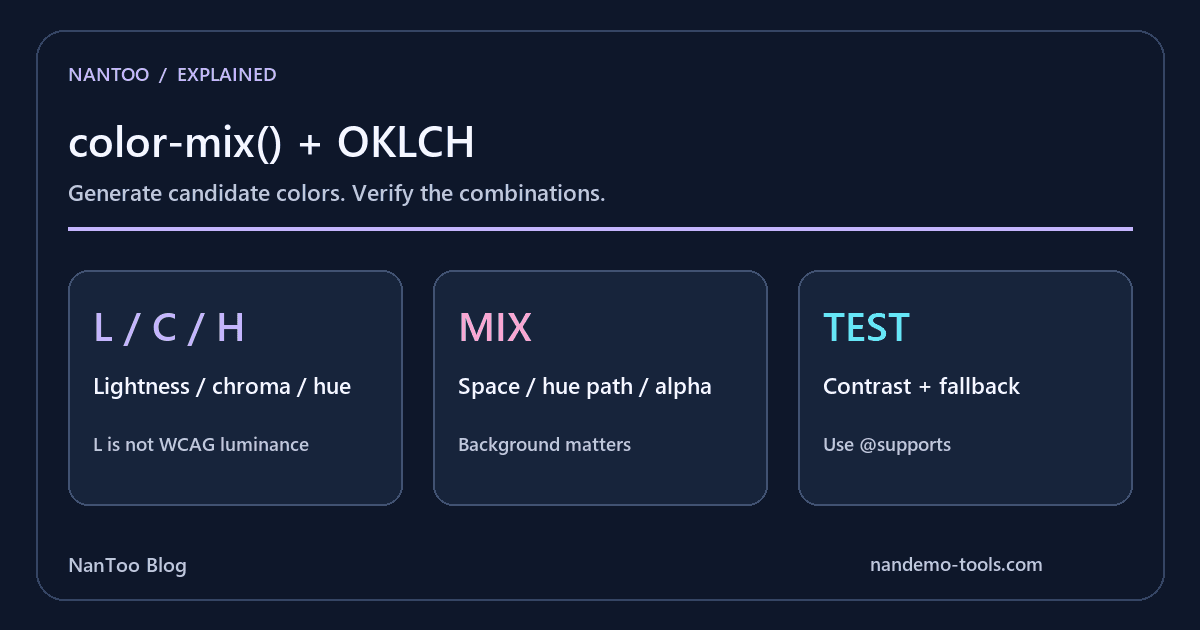 NANTOO / EXPLAINED

color-mix() + OKLCH

Generate candidate colors. Verify the combinations.

L / C / H

Lightness / chroma / hue

L is not WCAG luminance

MIX

Space / hue path / alpha

Background matters

TEST

Contrast + fallback

Use @supports

NanToo Blog

nandemo-tools.com